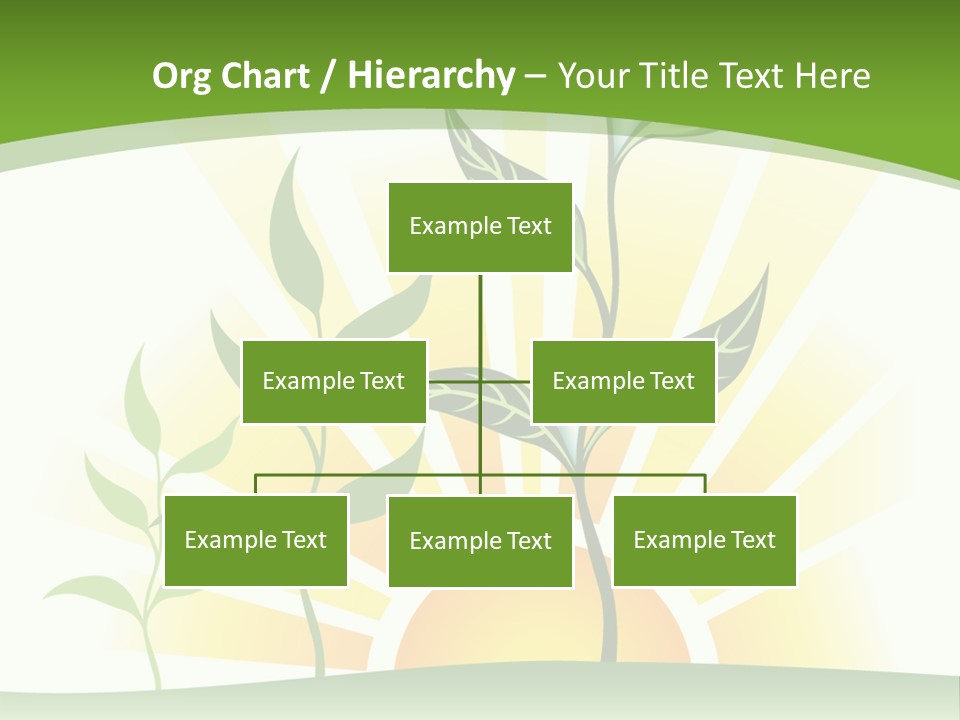 Org Chart / Hierarchy – Your Title Text Here

Example Text

Example Text

Example Text

Example Text

Example Text

Example Text